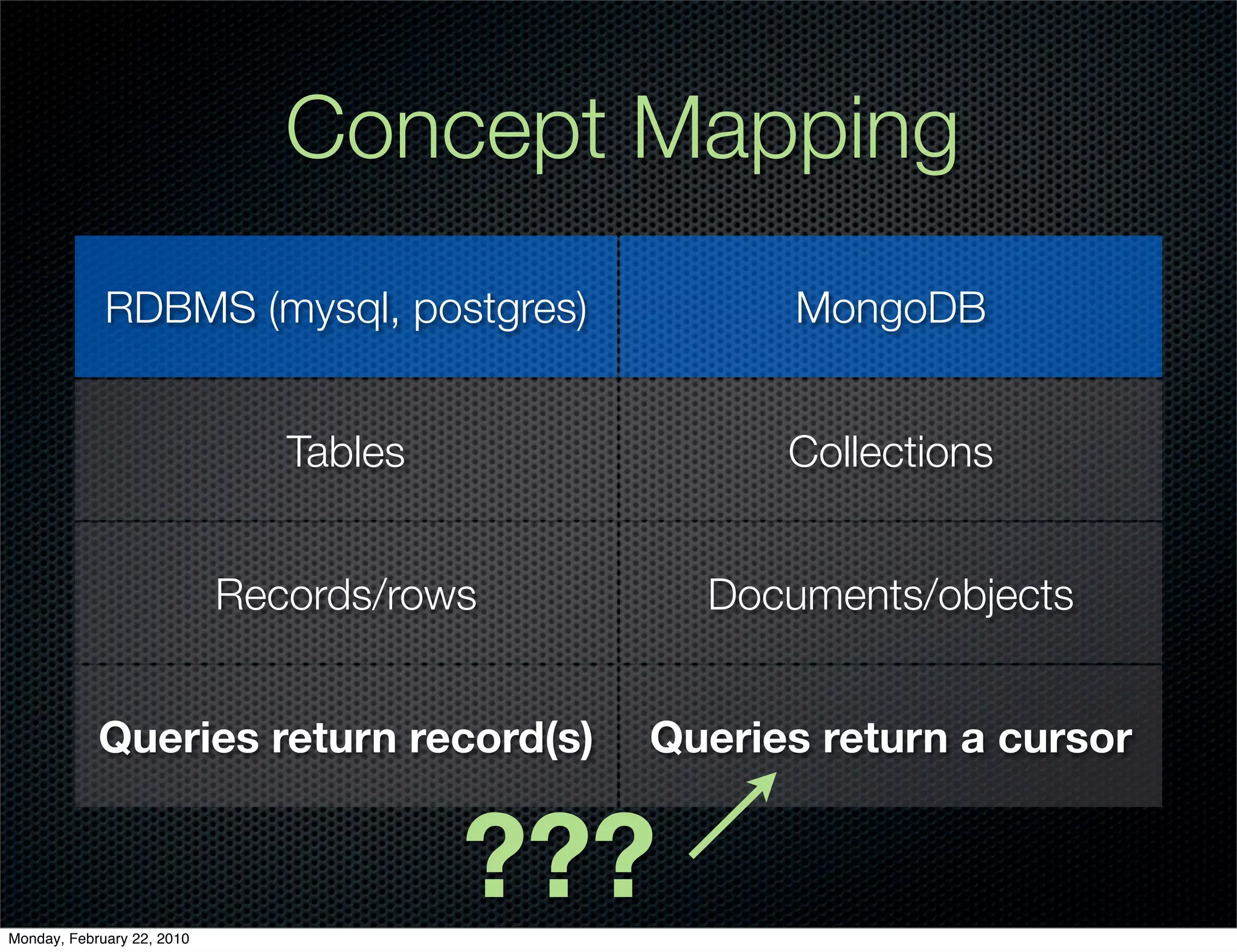 Concept Mapping

| RDBMS (mysql, postgres) | MongoDB |
|---|---|
| Tables | Collections |
| Records/rows | Documents/objects |
| **Queries return record(s)** | **Queries return a cursor** |

???

Monday, February 22, 2010